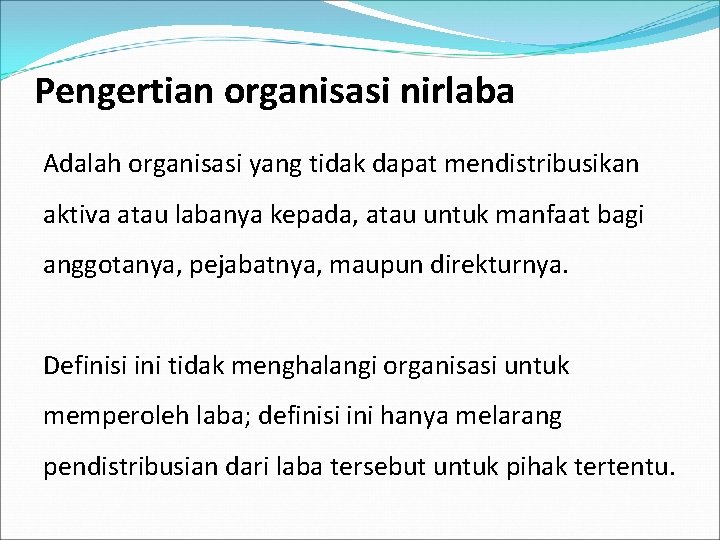 Pengertian organisasi nirlaba

Adalah organisasi yang tidak dapat mendistribusikan aktiva atau labanya kepada, atau untuk manfaat bagi anggotanya, pejabatnya, maupun direkturnya.

Definisi ini tidak menghalangi organisasi untuk memperoleh laba; definisi ini hanya melarang pendistribusian dari laba tersebut untuk pihak tertentu.